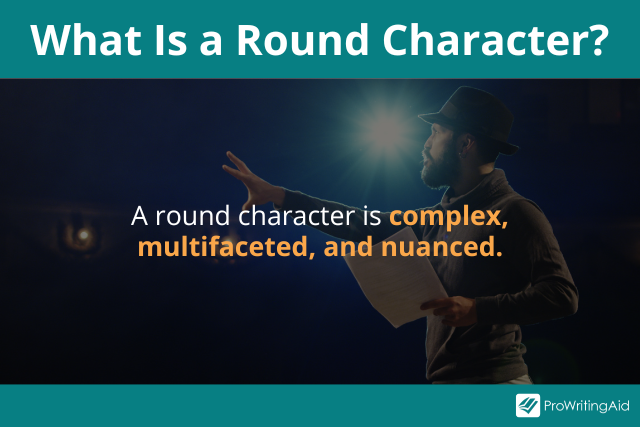 What Is a Round Character?

A round character is complex, multifaceted, and nuanced.

ProWritingAid